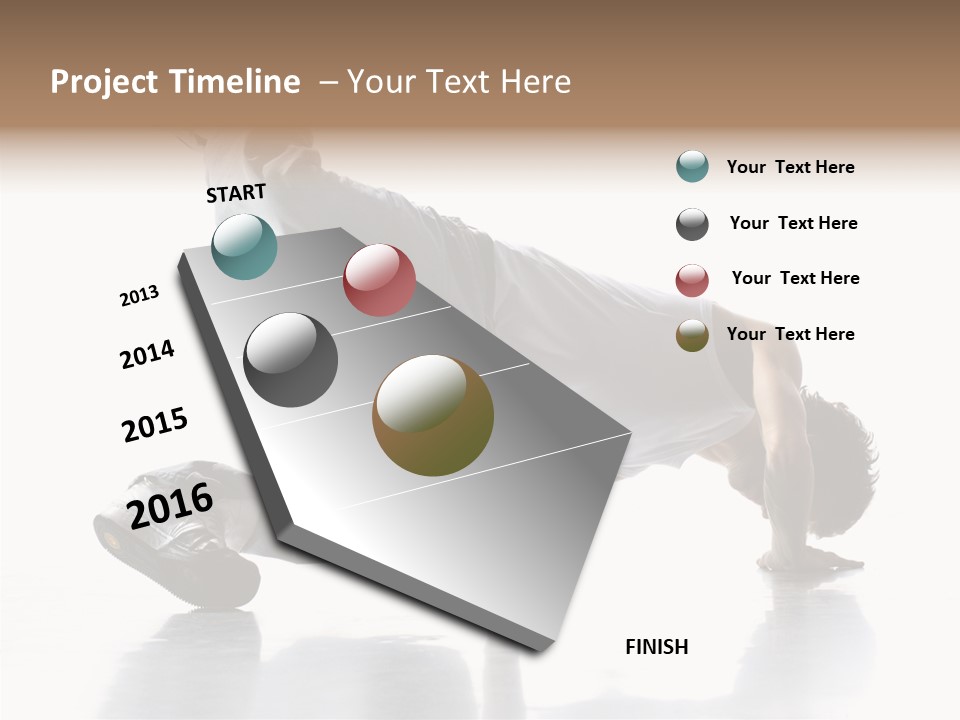 Project Timeline – Your Text Here

START

2013

2014

2015

2016

FINISH

Your Text Here

Your Text Here

Your Text Here

Your Text Here